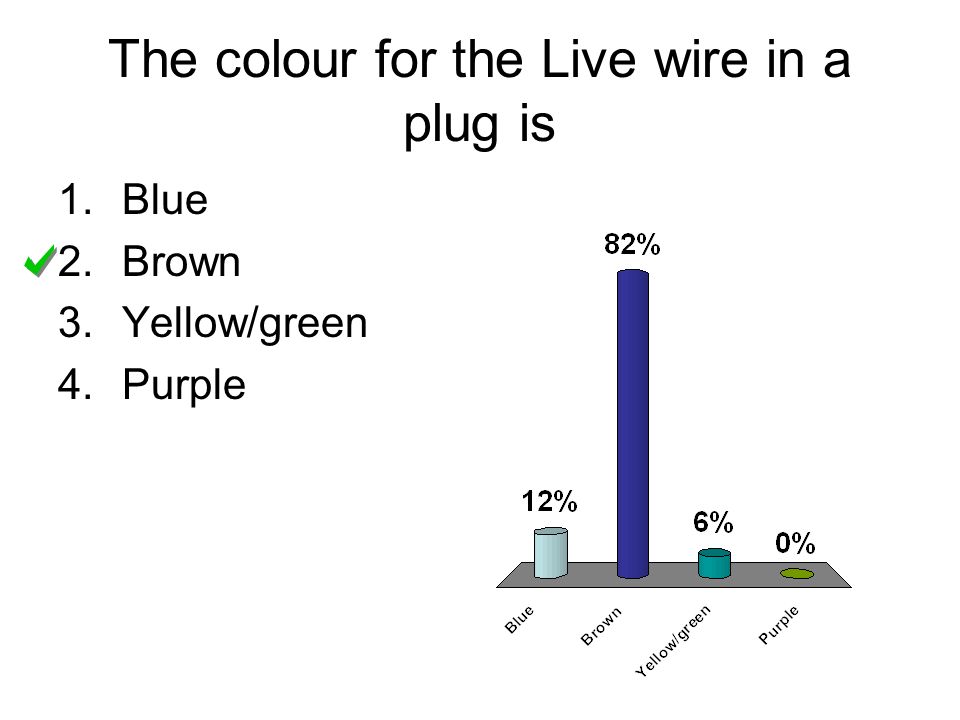 The colour for the Live wire in a plug is

1. Blue
2. Brown
3. Yellow/green
4. Purple

12%
82%
6%
0%

Blue
Brown
Yellow/green
Purple